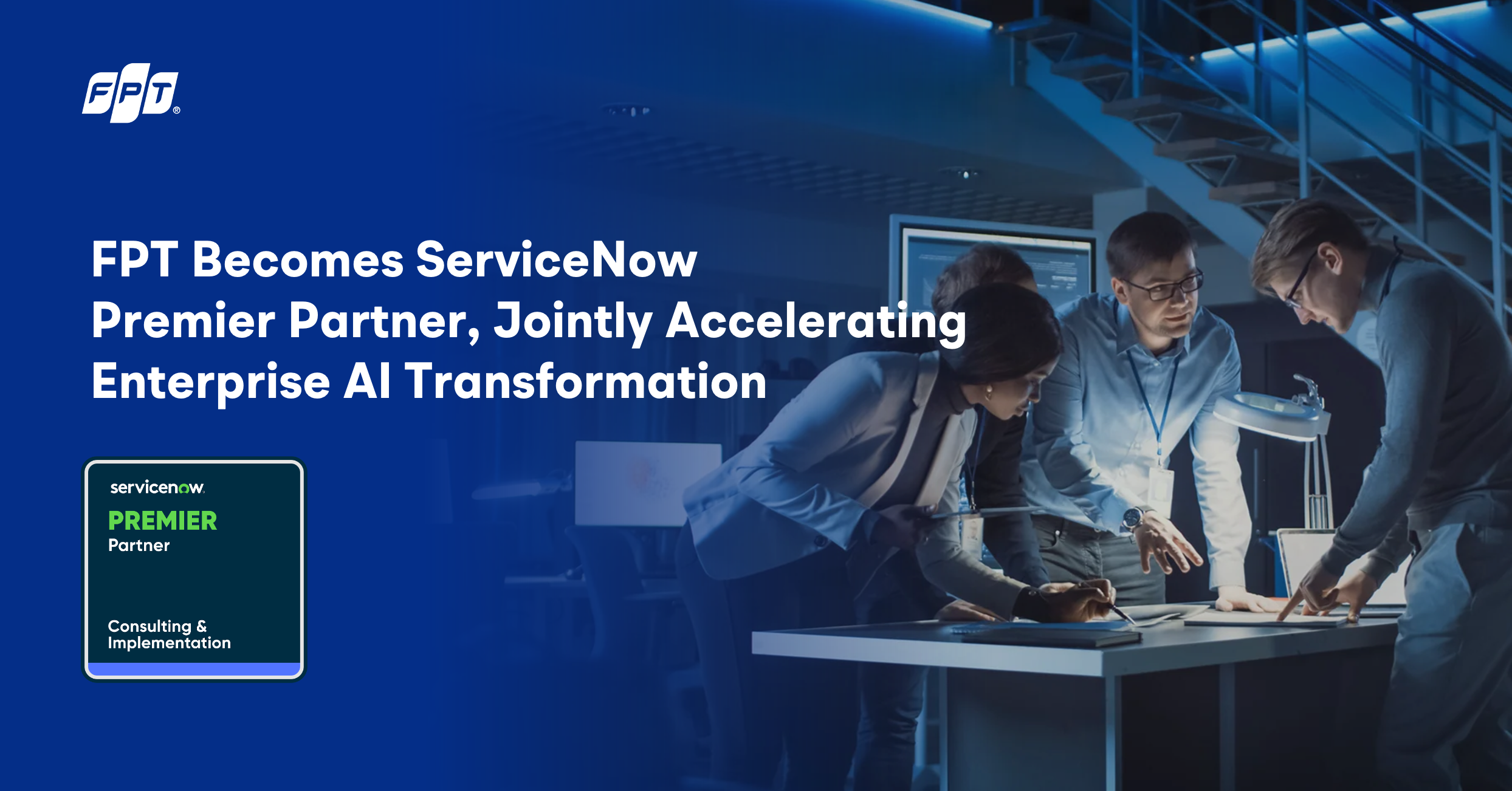 FPT®

FPT Becomes ServiceNow Premier Partner, Jointly Accelerating Enterprise AI Transformation

servicenow.
PREMIER
Partner

Consulting & Implementation